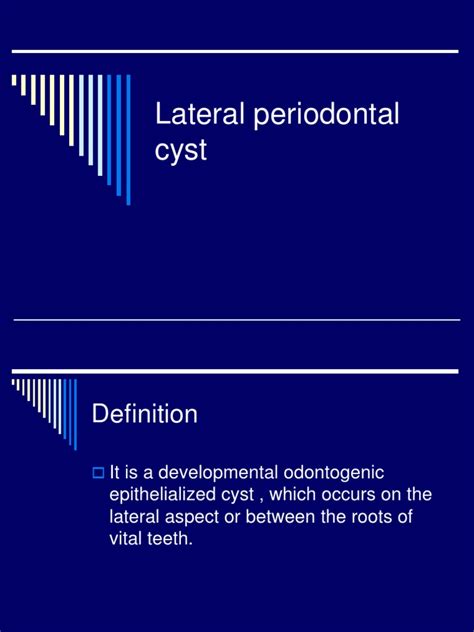 Lateral periodontal cyst

Definition

It is a developmental odontogenic epithelialized cyst , which occurs on the lateral aspect or between the roots of vital teeth.